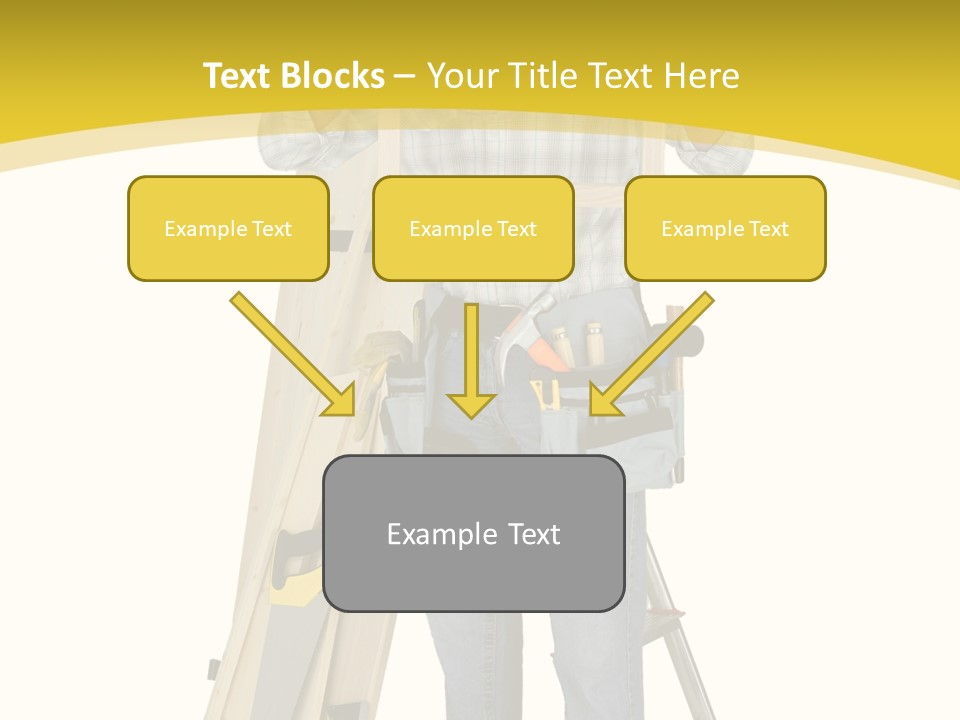 Text Blocks – Your Title Text Here

Example Text

Example Text

Example Text

Example Text